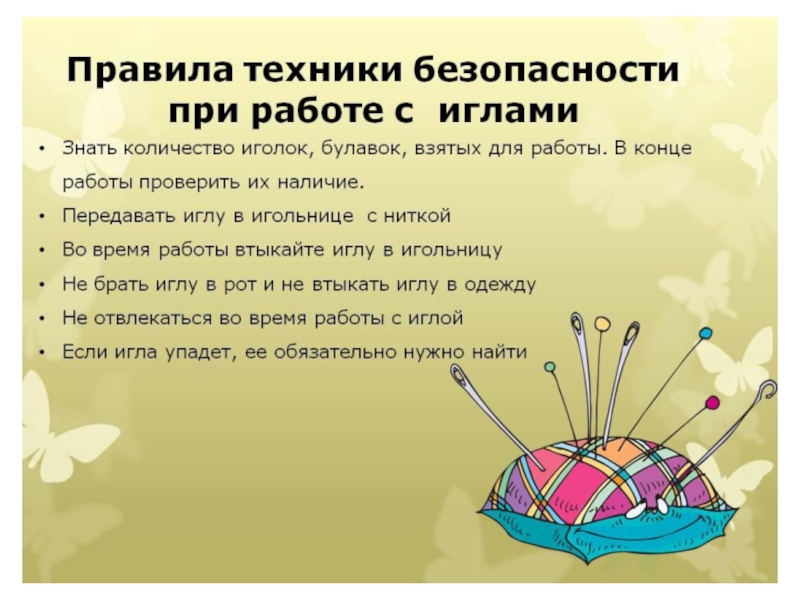 Правила техники безопасности при работе с иглами

• Знать количество иголок, булавок, взятых для работы. В конце работы проверить их наличие.
• Передавать иглу в игольнице с ниткой
• Во время работы втыкайте иглу в игольницу
• Не брать иглу в рот и не втыкать иглу в одежду
• Не отвлекаться во время работы с иглой
• Если игла упадет, ее обязательно нужно найти